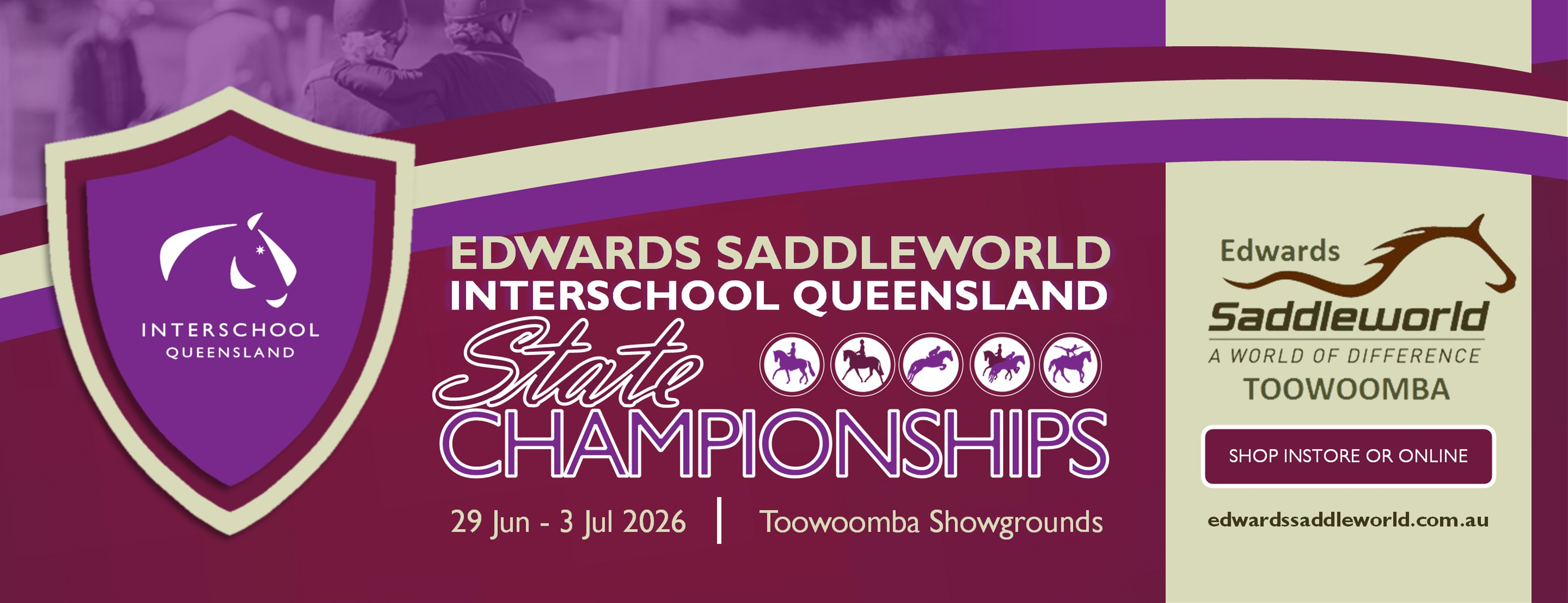 INTERSCHOOL QUEENSLAND

EDWARDS SADDLEWORLD INTERSCHOOL QUEENSLAND

State CHAMPIONSHIPS

29 Jun - 3 Jul 2026 | Toowoomba Showgrounds

Edwards Saddleworld
A WORLD OF DIFFERENCE
TOOWOOMBA

SHOP INSTORE OR ONLINE

edwardssaddleworld.com.au